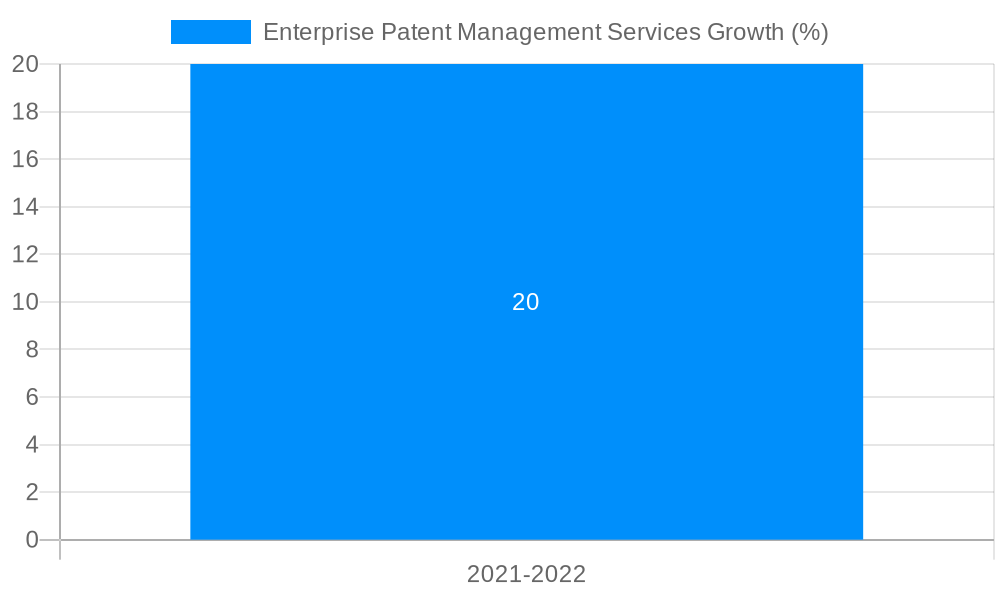 Enterprise Patent Management Services Growth (%)

20
18
16
14
12
10
8
6
4
2
0

20

2021-2022